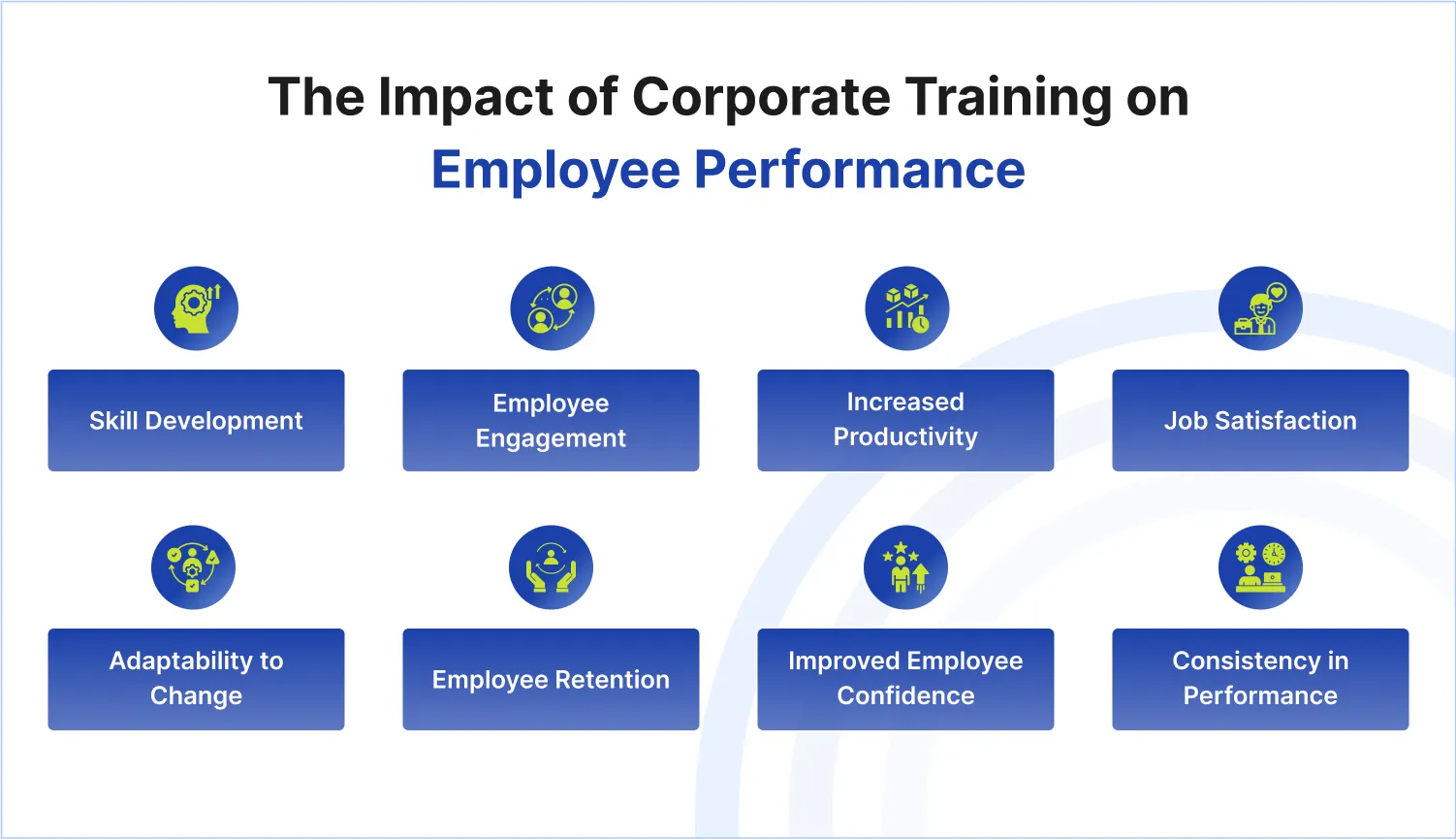 The Impact of Corporate Training on Employee Performance

Skill Development

Employee Engagement

Increased Productivity

Job Satisfaction

Adaptability to Change

Employee Retention

Improved Employee Confidence

Consistency in Performance